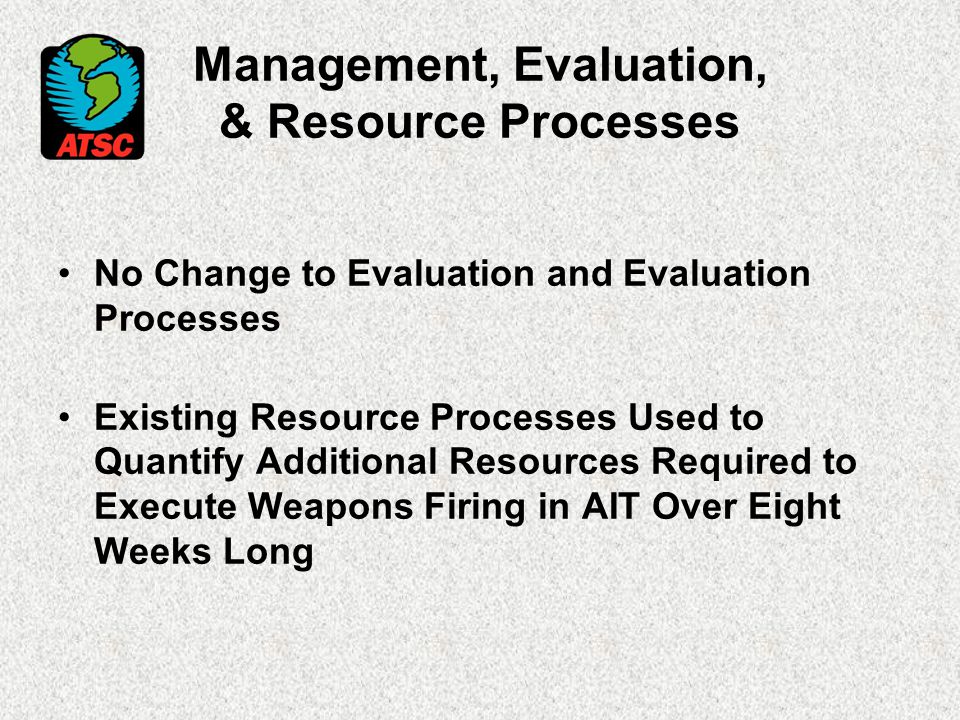 ATSC

Management, Evaluation, & Resource Processes

• No Change to Evaluation and Evaluation Processes

• Existing Resource Processes Used to Quantify Additional Resources Required to Execute Weapons Firing in AIT Over Eight Weeks Long